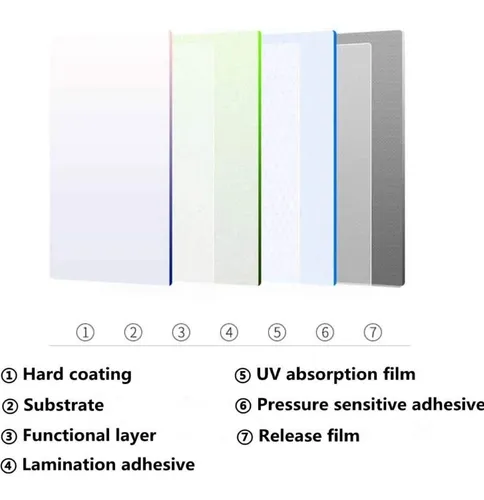 ① ② ③ ④ ⑤ ⑥ ⑦

① Hard coating
② Substrate
③ Functional layer
④ Lamination adhesive

⑤ UV absorption film
⑥ Pressure sensitive adhesive
⑦ Release film